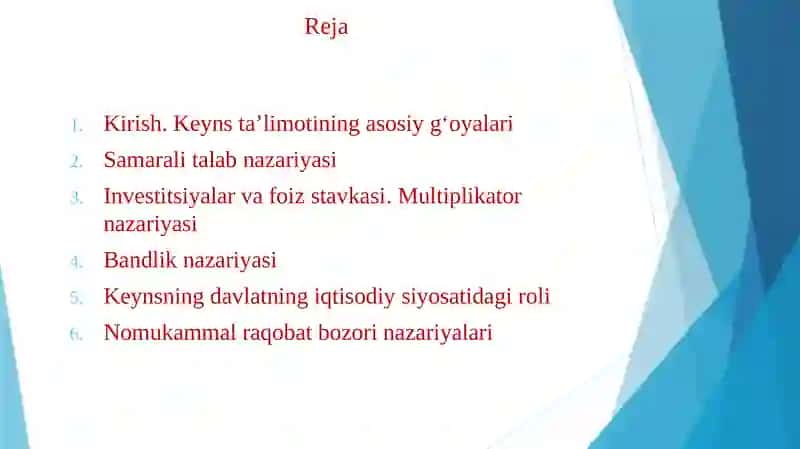 Reja

1. Kirish. Keyns ta’limotining asosiy g‘oyalari
2. Samarali talab nazariyasi
3. Investitsiyalar va foiz stavkasi. Multiplikator nazariyasi
4. Bandlik nazariyasi
5. Keynsning davlatning iqtisodiy siyosatidagi roli
6. Nomukammal raqobat bozori nazariyalari